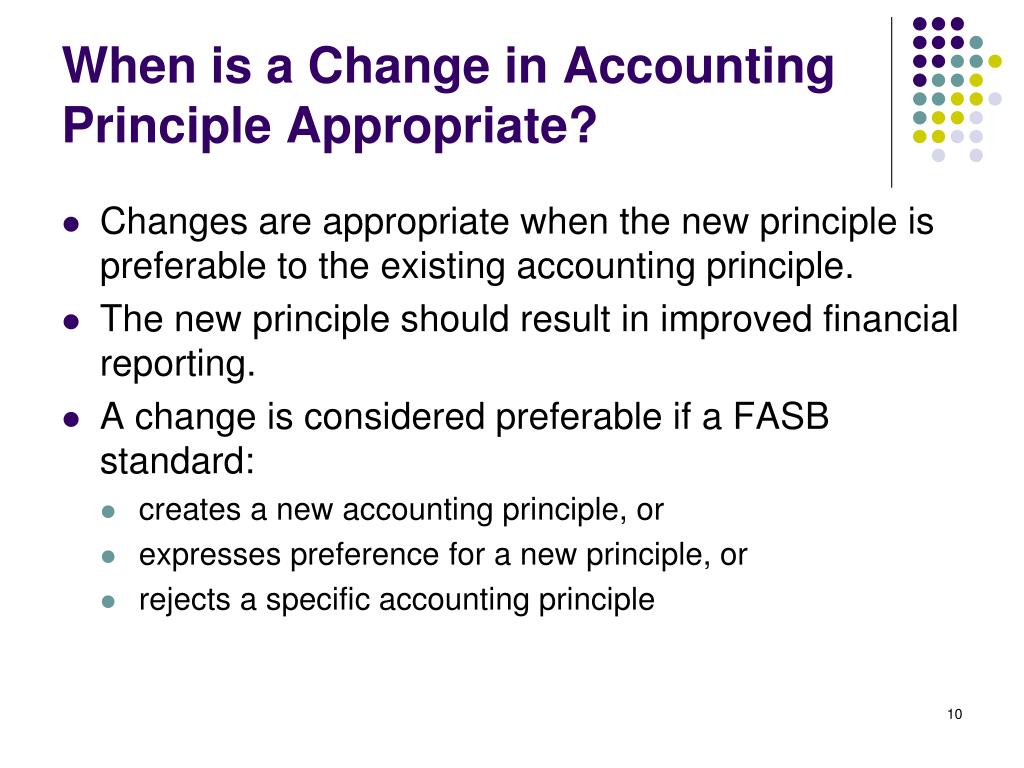 When is a Change in Accounting Principle Appropriate?

- Changes are appropriate when the new principle is preferable to the existing accounting principle.
- The new principle should result in improved financial reporting.
- A change is considered preferable if a FASB standard:
  - creates a new accounting principle, or
  - expresses preference for a new principle, or
  - rejects a specific accounting principle

10